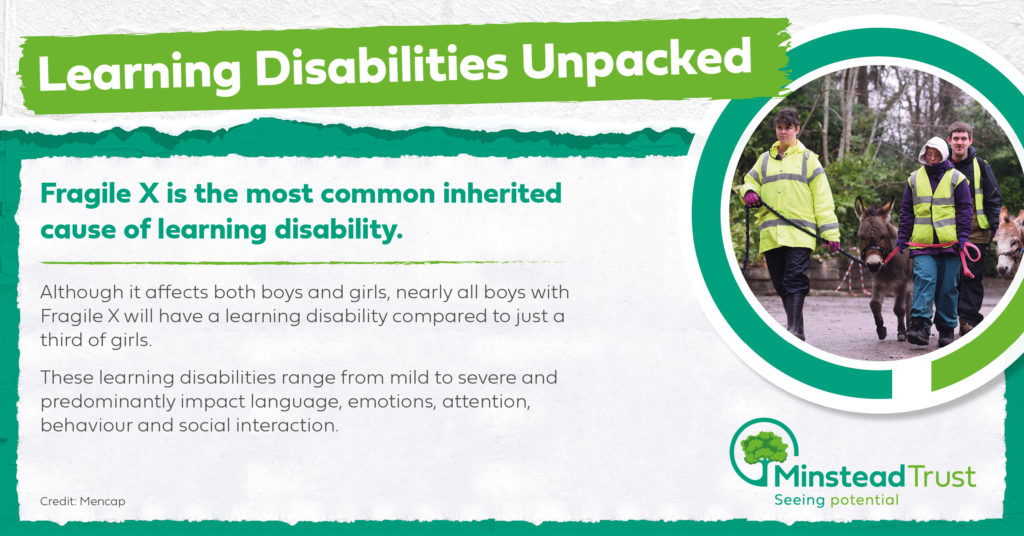 Learning Disabilities Unpacked

Fragile X is the most common inherited cause of learning disability.

Although it affects both boys and girls, nearly all boys with Fragile X will have a learning disability compared to just a third of girls.

These learning disabilities range from mild to severe and predominantly impact language, emotions, attention, behaviour and social interaction.

Credit: Mencap

Minstead Trust
Seeing potential